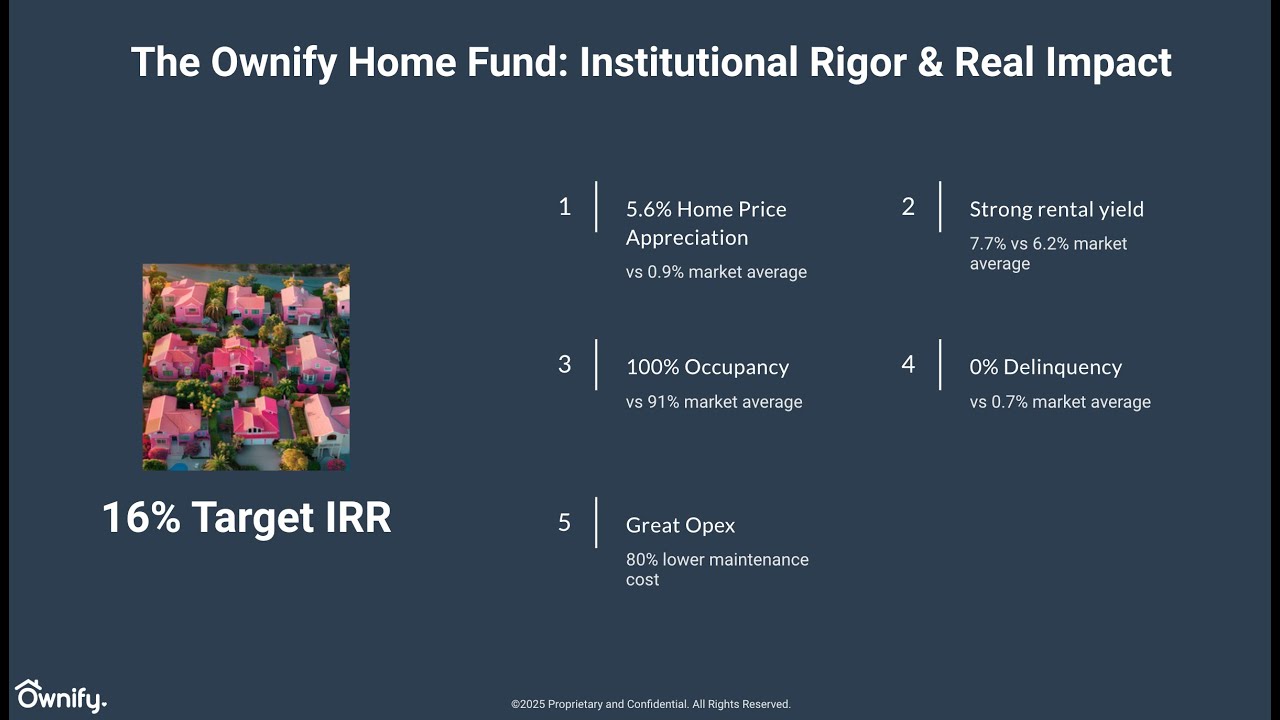 The Ownify Home Fund: Institutional Rigor & Real Impact

16% Target IRR

1 5.6% Home Price Appreciation
vs 0.9% market average

2 Strong rental yield
7.7% vs 6.2% market average

3 100% Occupancy
vs 91% market average

4 0% Delinquency
vs 0.7% market average

5 Great Opex
80% lower maintenance cost

Ownify.

©2025 Proprietary and Confidential. All Rights Reserved.